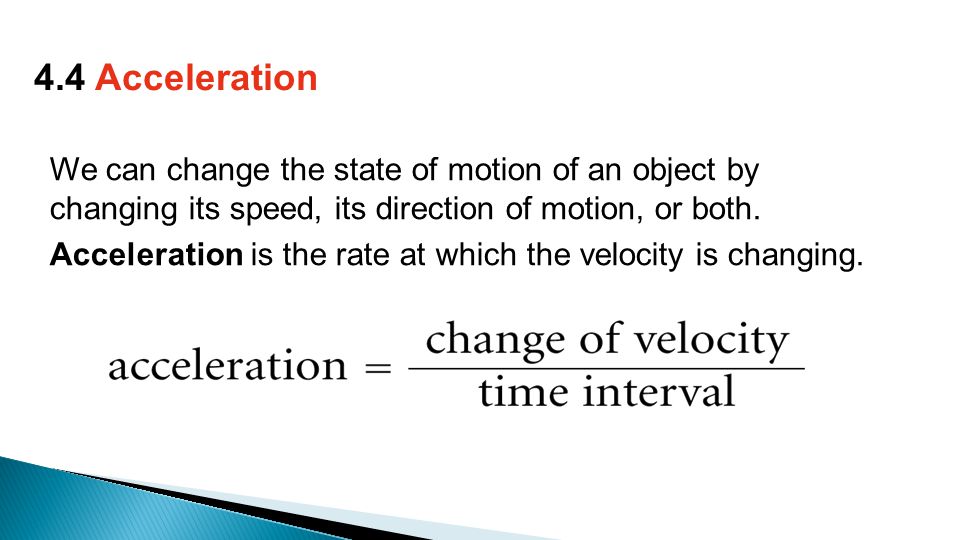 4.4 Acceleration

We can change the state of motion of an object by changing its speed, its direction of motion, or both.

Acceleration is the rate at which the velocity is changing.

$\text{acceleration} = \frac{\text{change of velocity}}{\text{time interval}}$